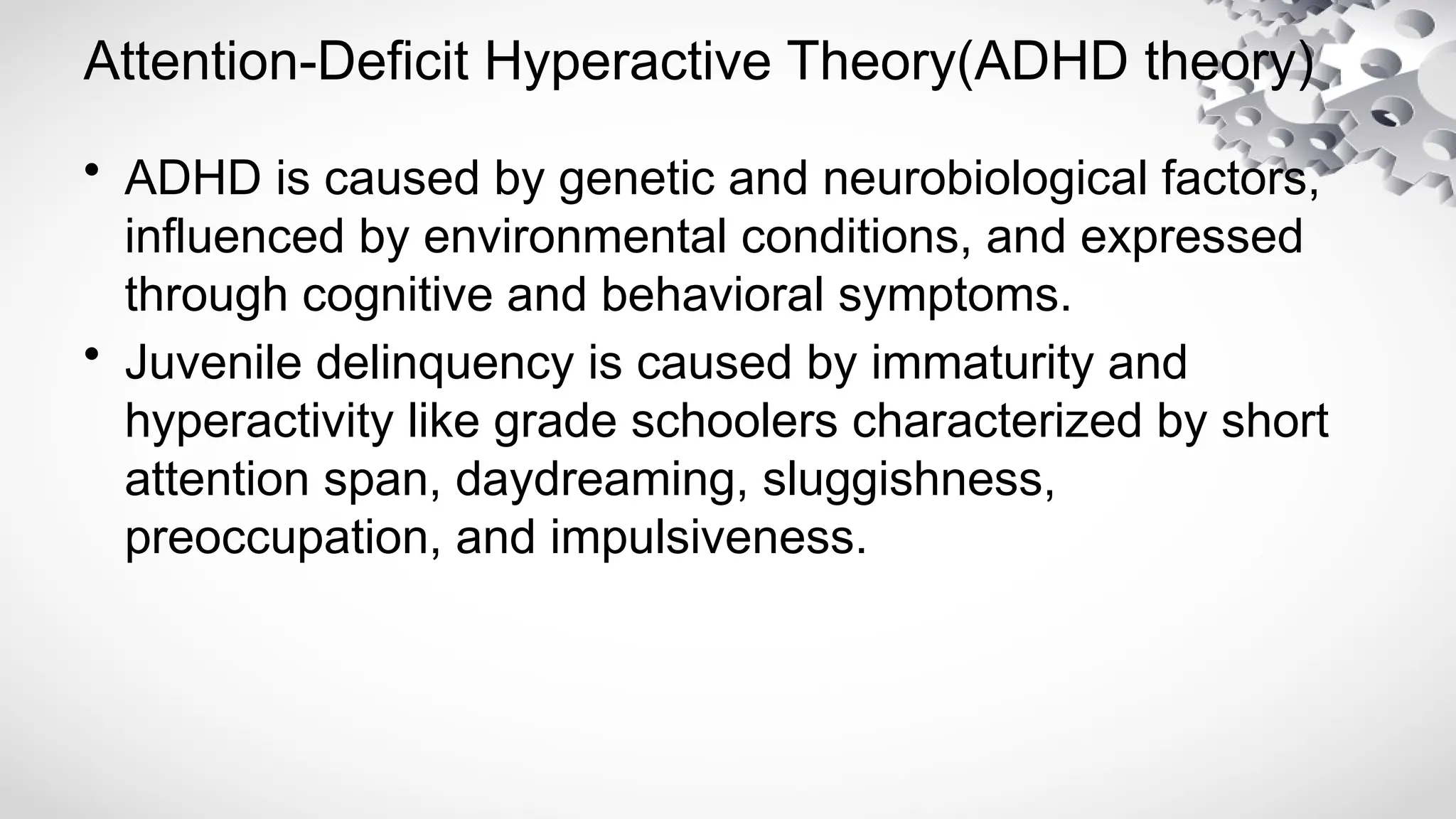 Attention-Deficit Hyperactive Theory(ADHD theory)

• ADHD is caused by genetic and neurobiological factors, influenced by environmental conditions, and expressed through cognitive and behavioral symptoms.

• Juvenile delinquency is caused by immaturity and hyperactivity like grade schoolers characterized by short attention span, daydreaming, sluggishness, preoccupation, and impulsiveness.